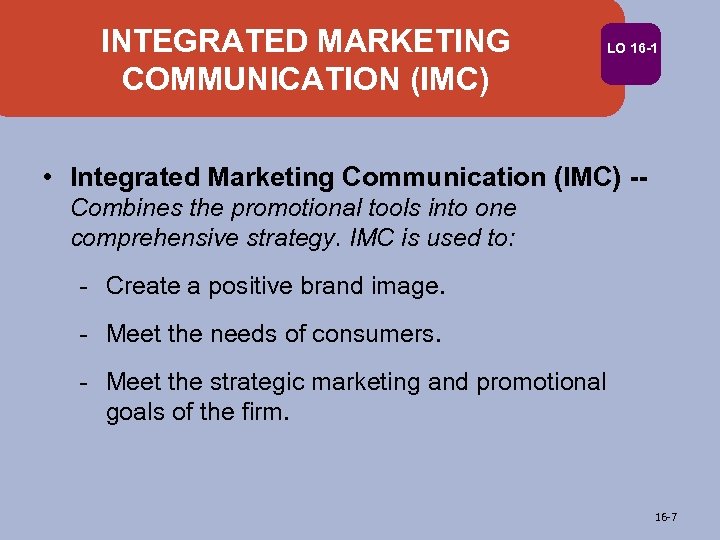 INTEGRATED MARKETING COMMUNICATION (IMC)

LO 16-1

• Integrated Marketing Communication (IMC) -- Combines the promotional tools into one comprehensive strategy. IMC is used to:

- Create a positive brand image.

- Meet the needs of consumers.

- Meet the strategic marketing and promotional goals of the firm.

16-7